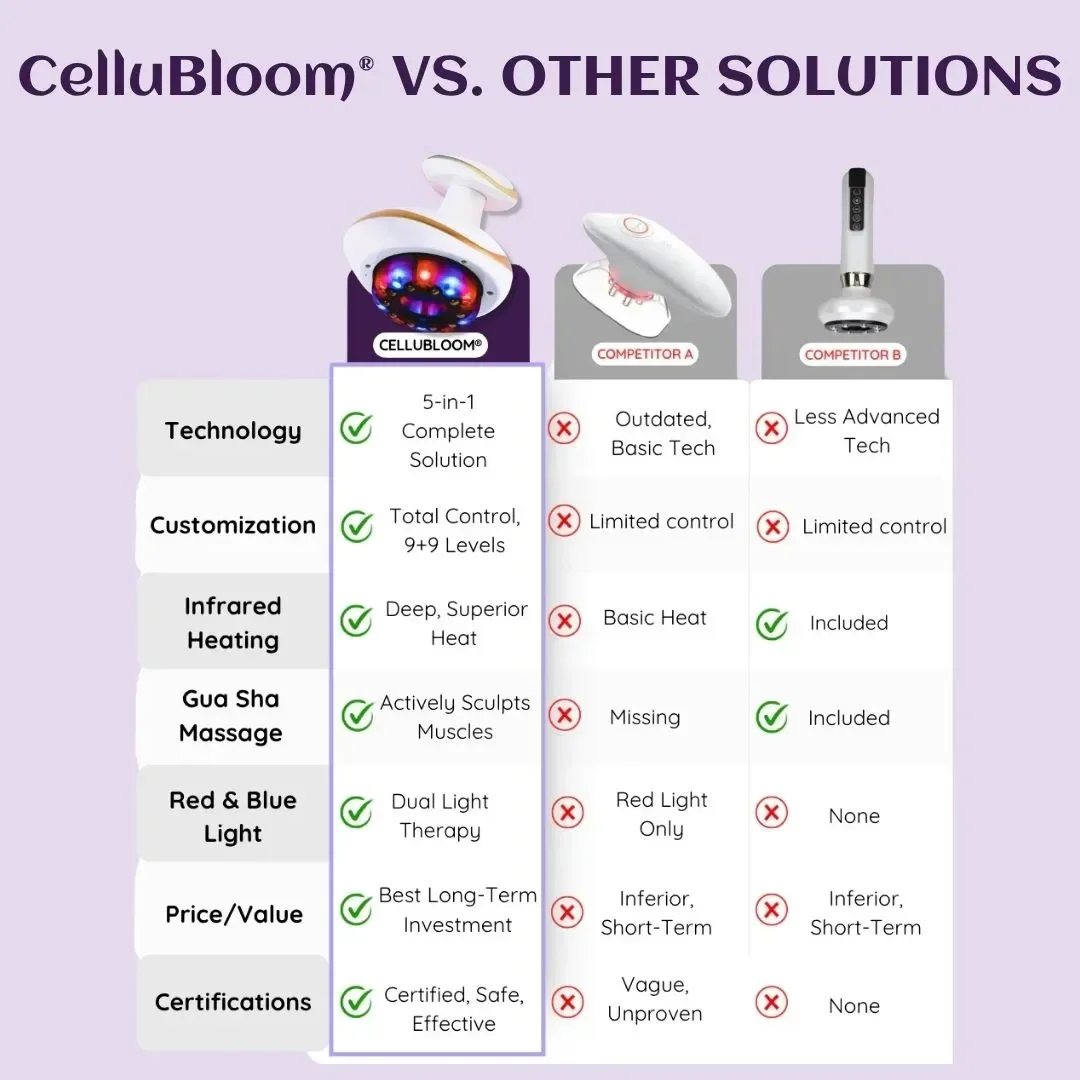 CelluBloom® VS. OTHER SOLUTIONS

| | CELLUBLOOM® | COMPETITOR A | COMPETITOR B |
|---|---|---|---|
| Technology | 5-in-1 Complete Solution | Outdated, Basic Tech | Less Advanced Tech |
| Customization | Total Control, 9+9 Levels | Limited control | Limited control |
| Infrared Heating | Deep, Superior Heat | Basic Heat | Included |
| Gua Sha Massage | Actively Sculpts Muscles | Missing | Included |
| Red & Blue Light | Dual Light Therapy | Red Light Only | None |
| Price/Value | Best Long-Term Investment | Inferior, Short-Term | Inferior, Short-Term |
| Certifications | Certified, Safe, Effective | Vague, Unproven | None |